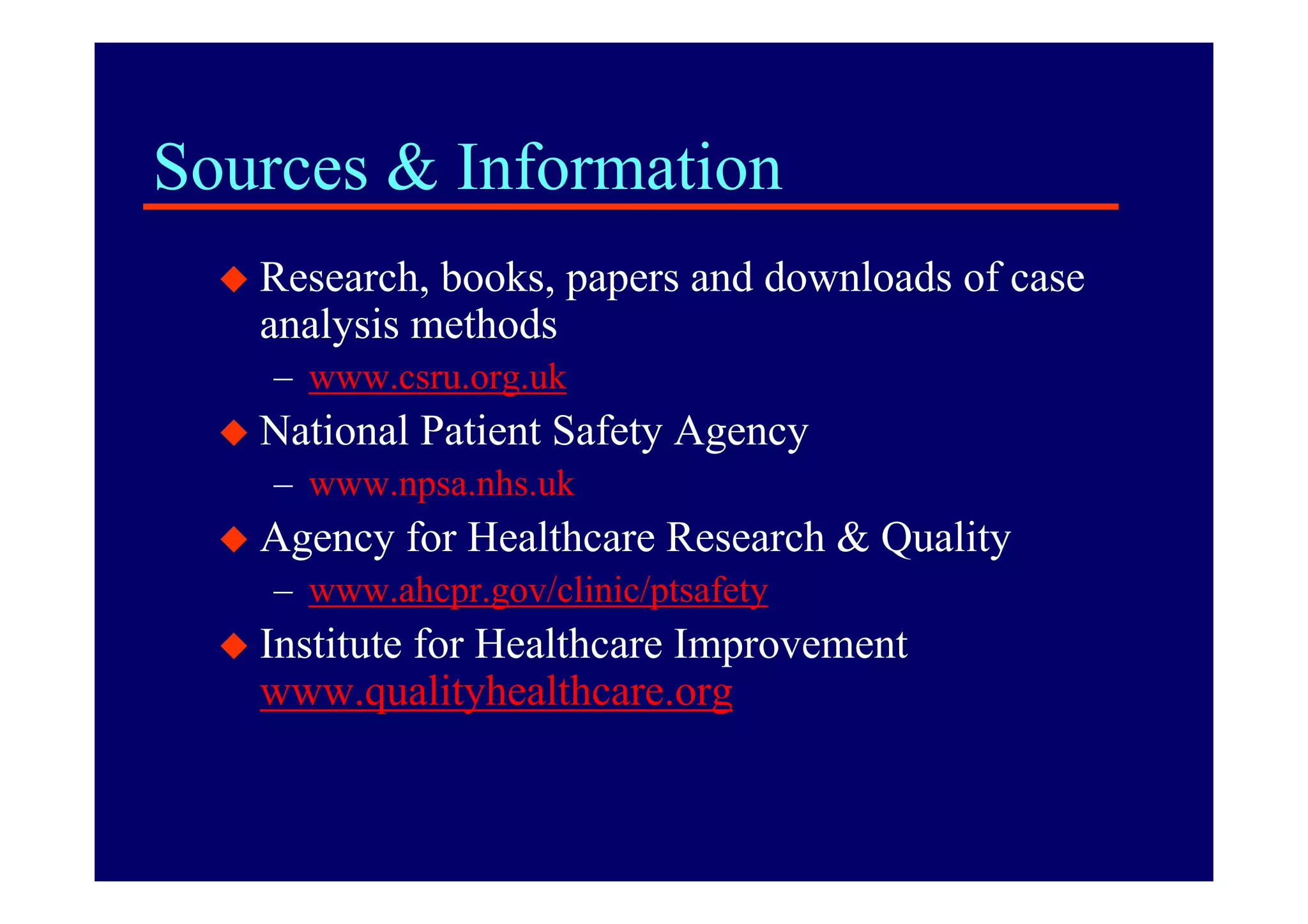 Sources & Information

◆ Research, books, papers and downloads of case analysis methods
– www.csru.org.uk

◆ National Patient Safety Agency
– www.npsa.nhs.uk

◆ Agency for Healthcare Research & Quality
– www.ahcpr.gov/clinic/ptsafety

◆ Institute for Healthcare Improvement www.qualityhealthcare.org